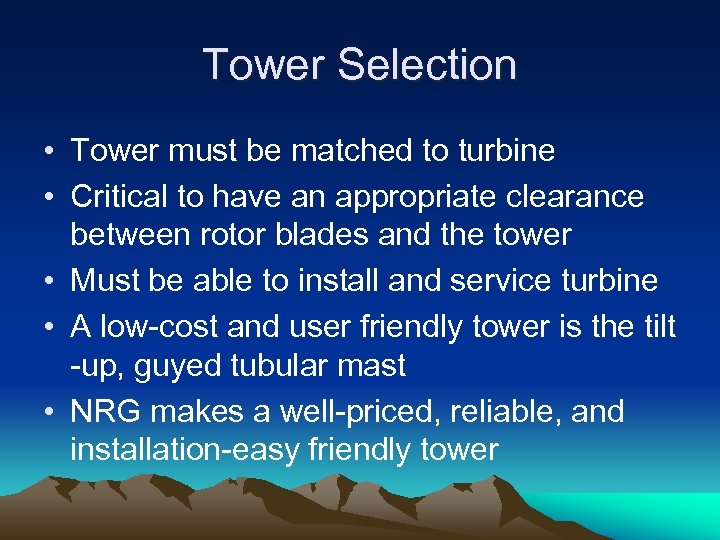 Tower Selection

• Tower must be matched to turbine
• Critical to have an appropriate clearance between rotor blades and the tower
• Must be able to install and service turbine
• A low-cost and user friendly tower is the tilt -up, guyed tubular mast
• NRG makes a well-priced, reliable, and installation-easy friendly tower